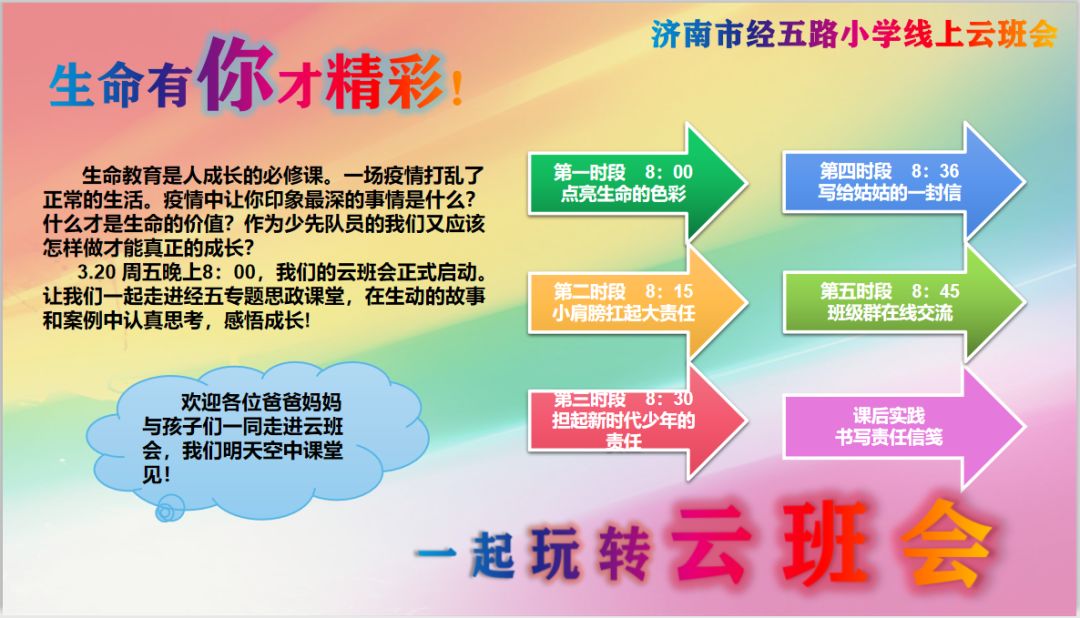 济南市经五路小学线上云班会

生命有你才精彩!

生命教育是人成长的必修课。一场疫情打乱了正常的生活。疫情中让你印象最深的事情是什么?什么才是生命的价值?作为少先队员的我们又应该怎样做才能真正的成长?

3.20 周五晚上8:00,我们的云班会正式启动。让我们一起走进经五专题思政课堂,在生动的故事和案例中认真思考,感悟成长!

欢迎各位爸爸妈妈与孩子们一同走进云班会,我们明天空中课堂见!

第一时段 8:00
点亮生命的色彩

第二时段 8:15
小肩膀扛起大责任

第三时段 8:30
担起新时代少年的责任

第四时段 8:36
写给姑姑的一封信

第五时段 8:45
班级群在线交流

课后实践
书写责任信笺

一起玩转云班会